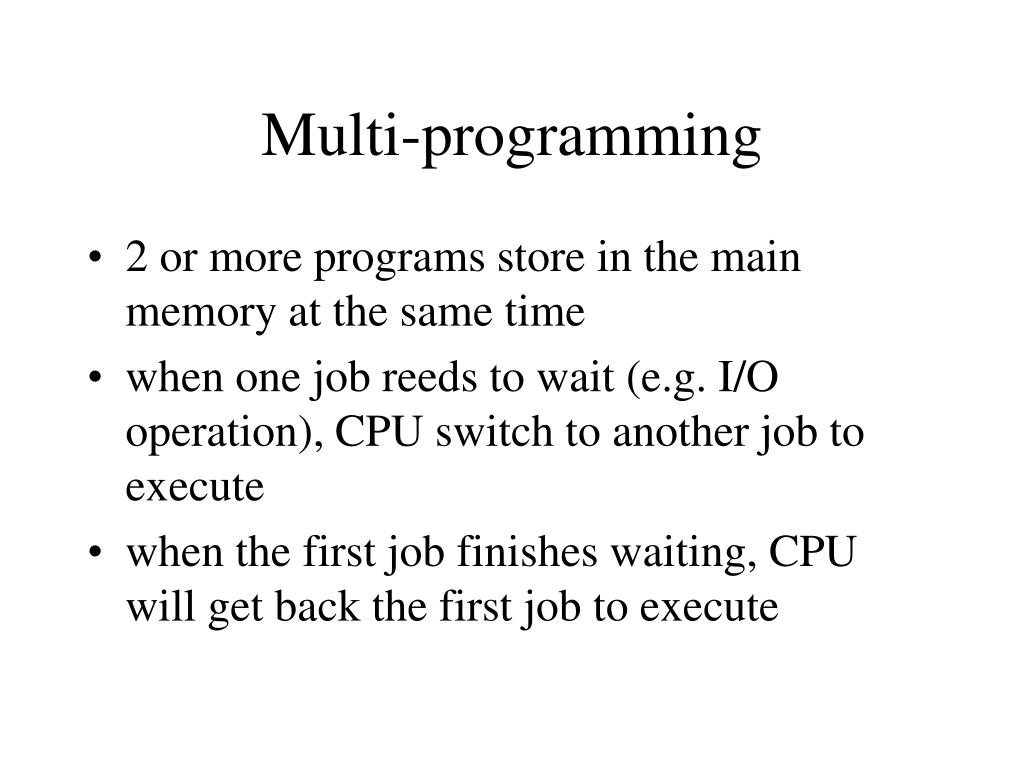 Multi-programming

• 2 or more programs store in the main memory at the same time
• when one job reeds to wait (e.g. I/O operation), CPU switch to another job to execute
• when the first job finishes waiting, CPU will get back the first job to execute